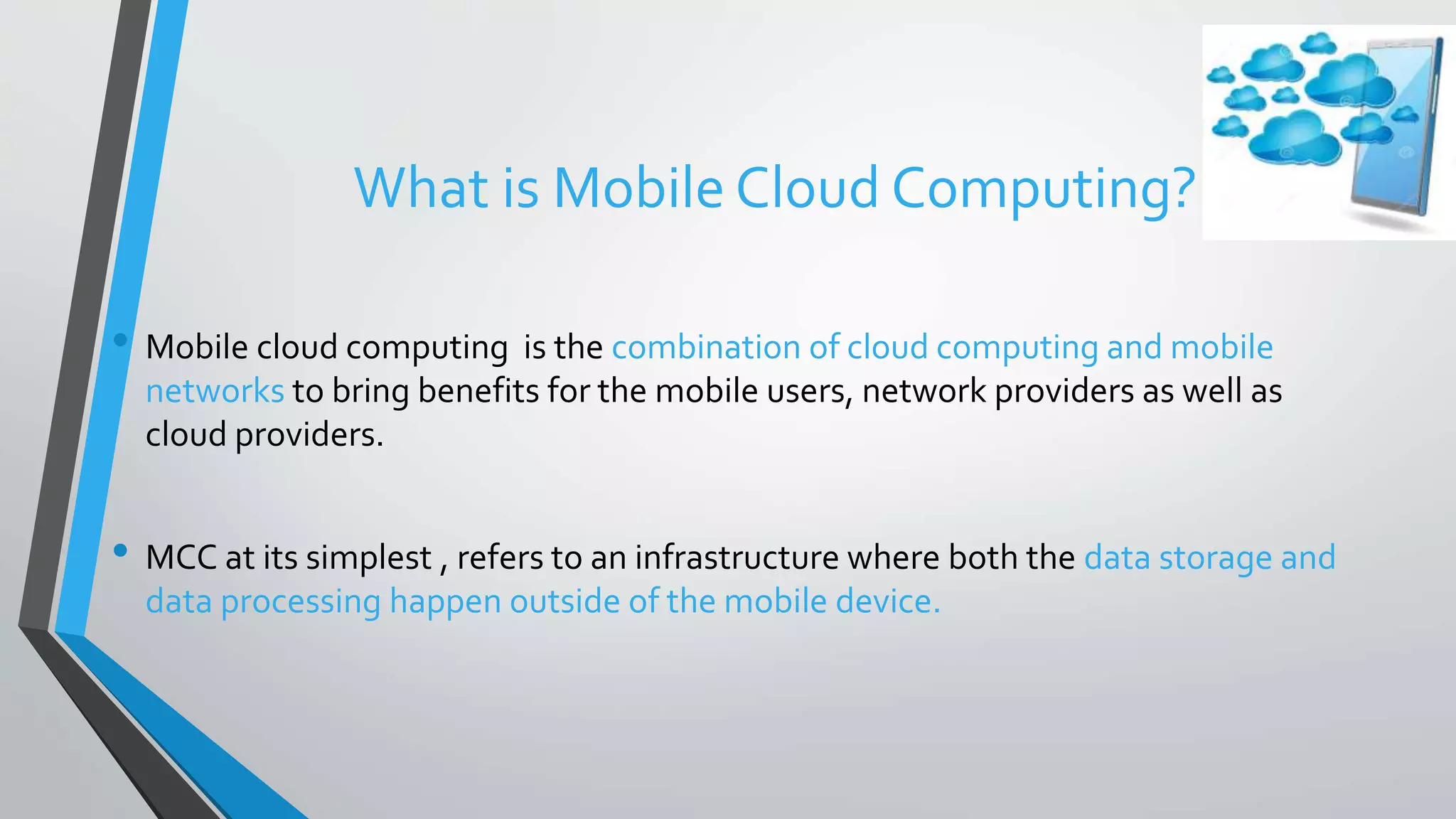 What is Mobile Cloud Computing?

• Mobile cloud computing is the combination of cloud computing and mobile networks to bring benefits for the mobile users, network providers as well as cloud providers.

• MCC at its simplest , refers to an infrastructure where both the data storage and data processing happen outside of the mobile device.